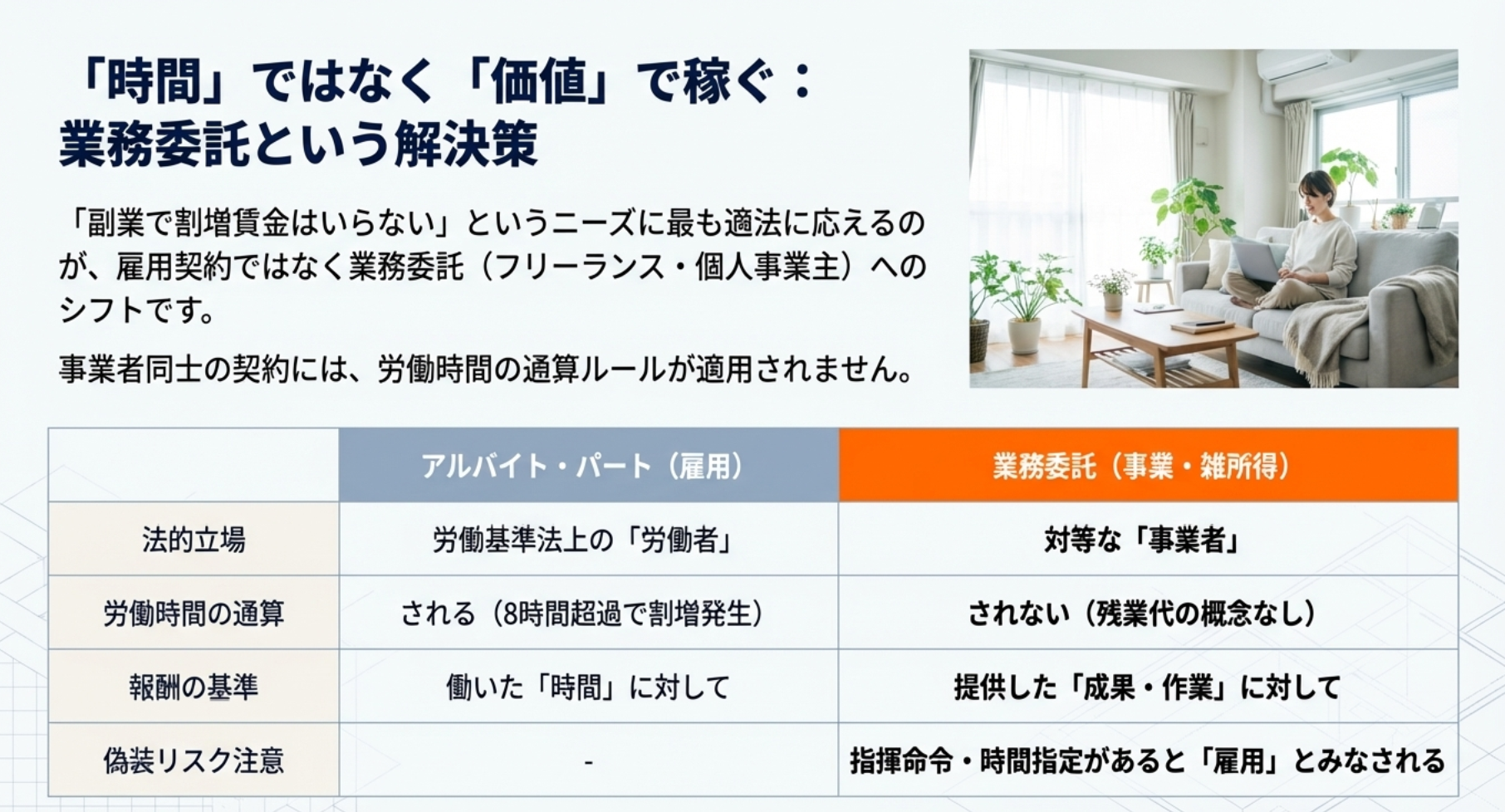 「時間」ではなく「価値」で稼ぐ：
業務委託という解決策

「副業で割増賃金はいらない」というニーズに最も適法に応えるのが、雇用契約ではなく業務委託（フリーランス・個人事業主）へのシフトです。

事業者同士の契約には、労働時間の通算ルールが適用されません。

| | アルバイト・パート（雇用） | 業務委託（事業・雑所得） |
|---|---|---|
| 法的立場 | 労働基準法上の「労働者」 | 対等な「事業者」 |
| 労働時間の通算 | される（8時間超過で割増発生） | されない（残業代の概念なし） |
| 報酬の基準 | 働いた「時間」に対して | 提供した「成果・作業」に対して |
| 偽装リスク注意 | - | 指揮命令・時間指定があると「雇用」とみなされる |